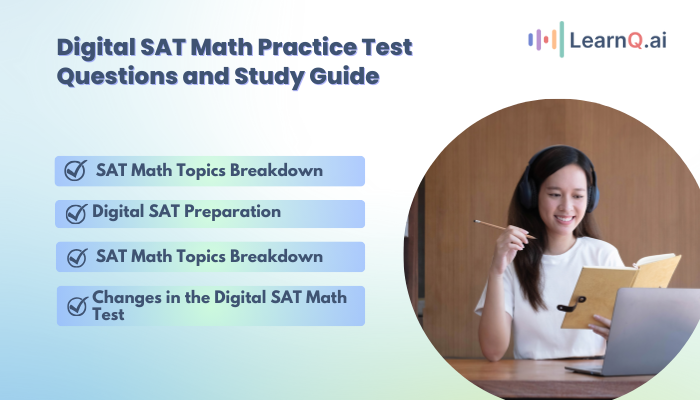 Digital SAT Math Practice Test Questions and Study Guide

LearnQ.ai

SAT Math Topics Breakdown

Digital SAT Preparation

SAT Math Topics Breakdown

Changes in the Digital SAT Math Test